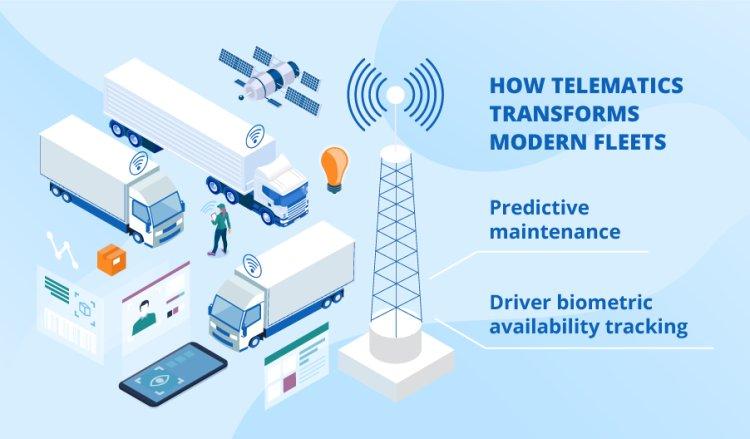 HOW TELEMATICS TRANSFORMS MODERN FLEETS

Predictive maintenance

Driver biometric availability tracking